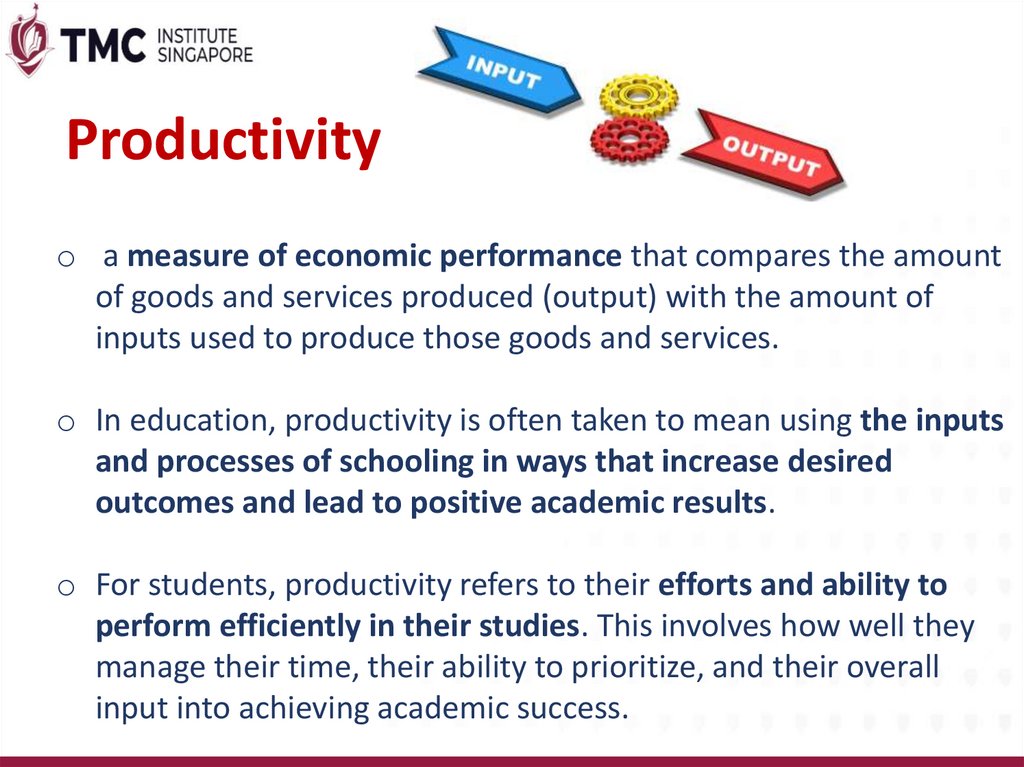 TMC INSTITUTE SINGAPORE

INPUT

OUTPUT

Productivity

o a measure of economic performance that compares the amount of goods and services produced (output) with the amount of inputs used to produce those goods and services.

o In education, productivity is often taken to mean using the inputs and processes of schooling in ways that increase desired outcomes and lead to positive academic results.

o For students, productivity refers to their efforts and ability to perform efficiently in their studies. This involves how well they manage their time, their ability to prioritize, and their overall input into achieving academic success.